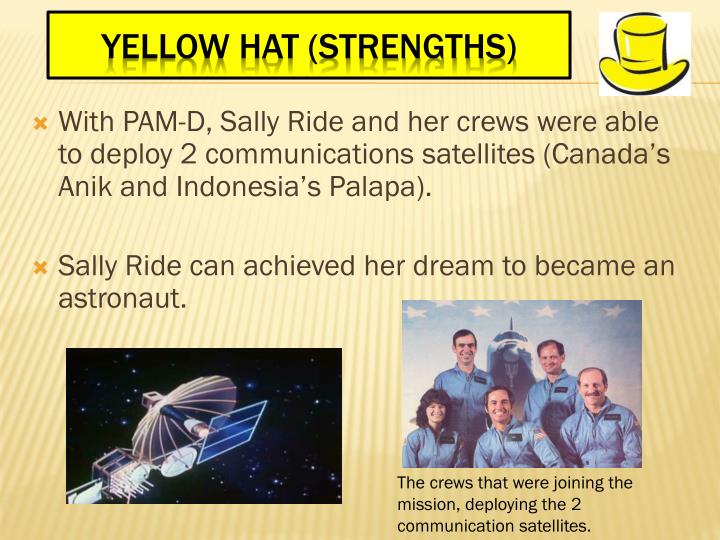 YELLOW HAT (STRENGTHS)

With PAM-D, Sally Ride and her crews were able to deploy 2 communications satellites (Canada's Anik and Indonesia's Palapa).

Sally Ride can achieved her dream to became an astronaut.

The crews that were joining the mission, deploying the 2 communication satellites.